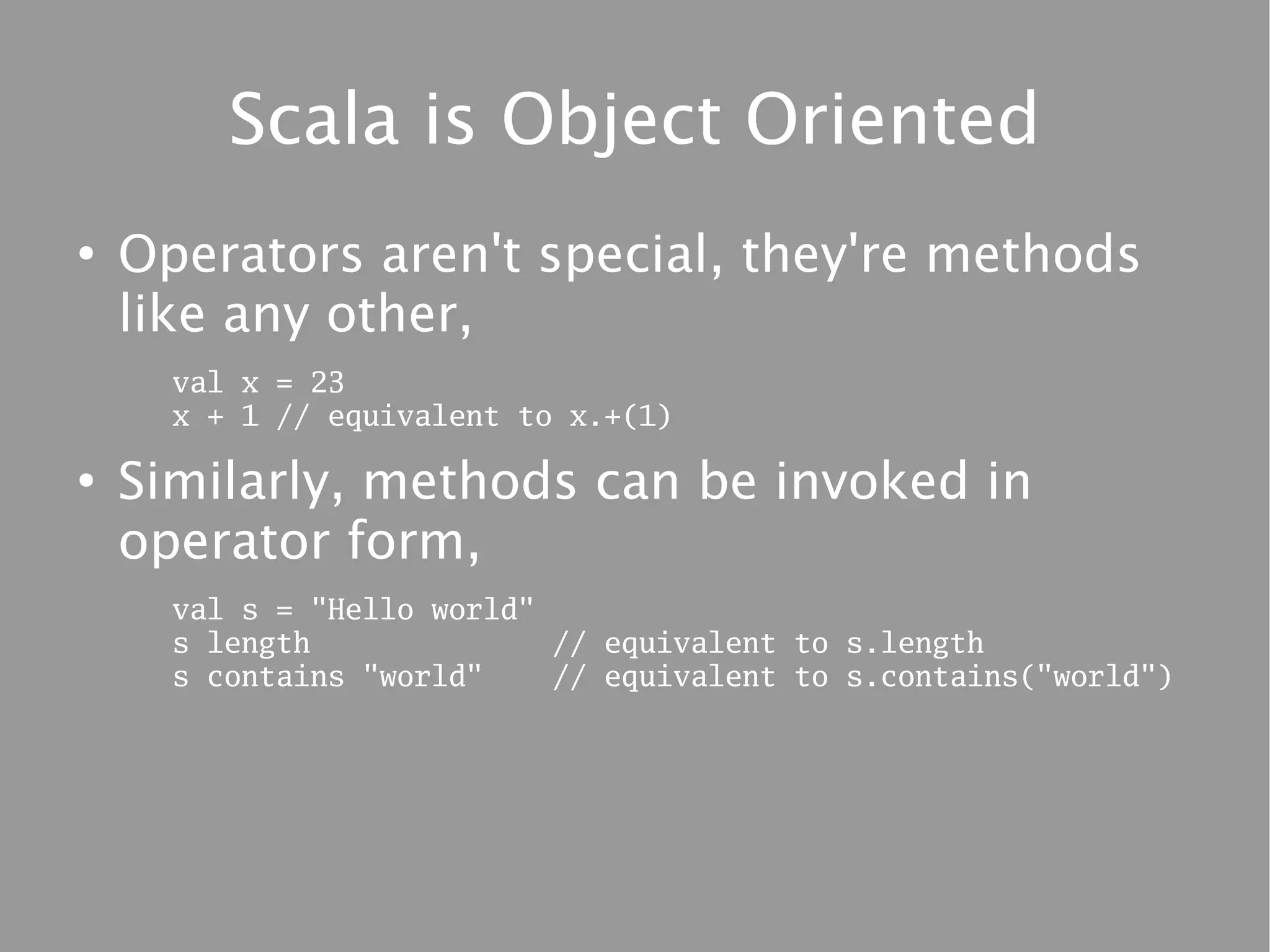 Scala is Object Oriented

• Operators aren't special, they're methods like any other,

val x = 23
x + 1 // equivalent to x.+(1)

• Similarly, methods can be invoked in operator form,

val s = "Hello world"
s length              // equivalent to s.length
s contains "world"    // equivalent to s.contains("world")